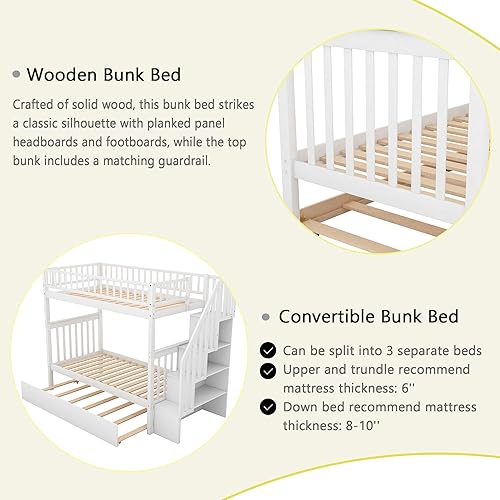 Wooden Bunk Bed

Crafted of solid wood, this bunk bed strikes a classic silhouette with planked panel headboards and footboards, while the top bunk includes a matching guardrail.

Convertible Bunk Bed

Can be split into 3 separate beds

Upper and trundle recommend mattress thickness: 6''

Down bed recommend mattress thickness: 8-10''